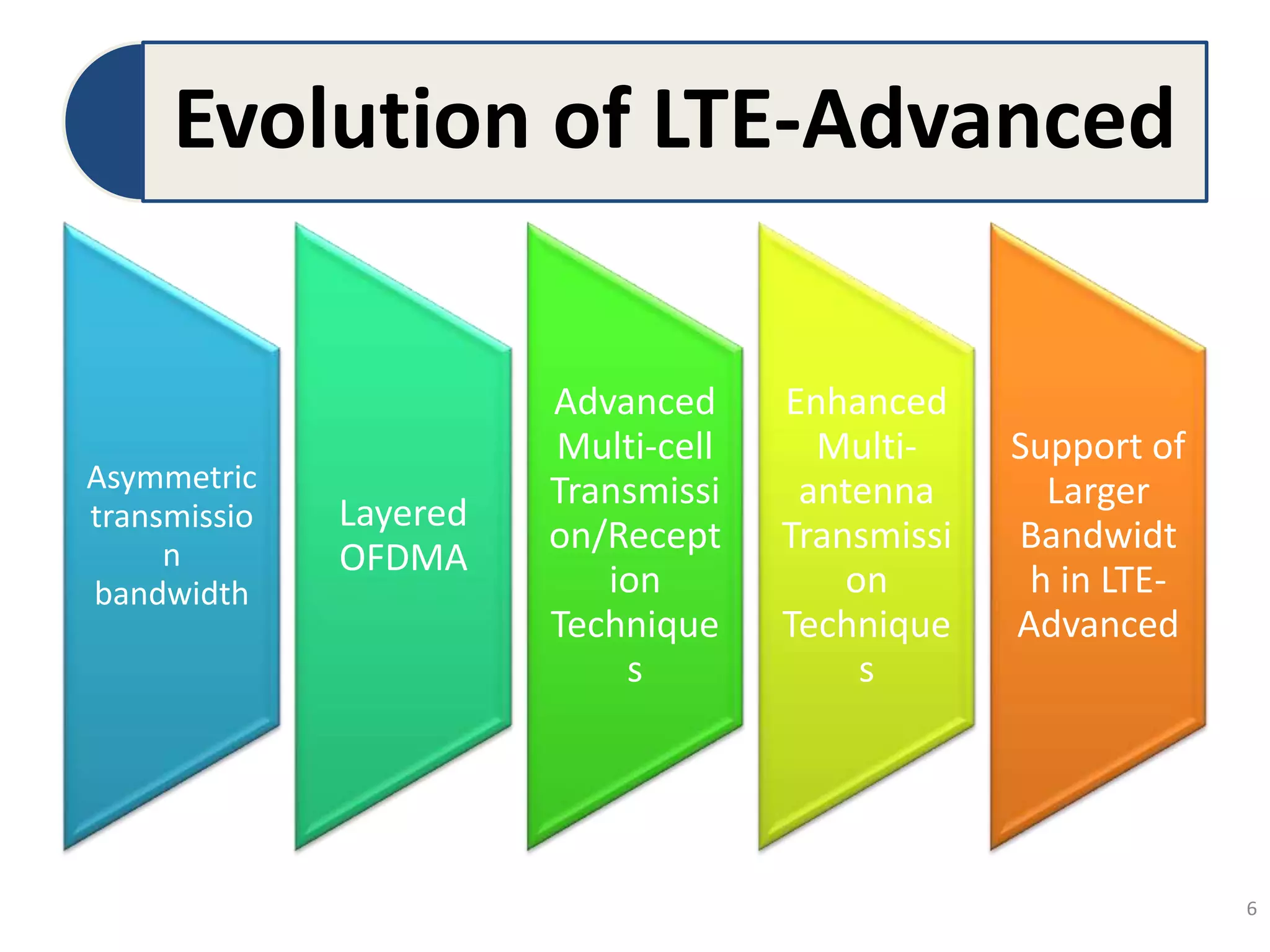 Evolution of LTE-Advanced

Asymmetric transmission bandwidth

Layered OFDMA

Advanced Multi-cell Transmission/Reception Techniques

Enhanced Multi-antenna Transmission Techniques

Support of Larger Bandwidth in LTE-Advanced

6